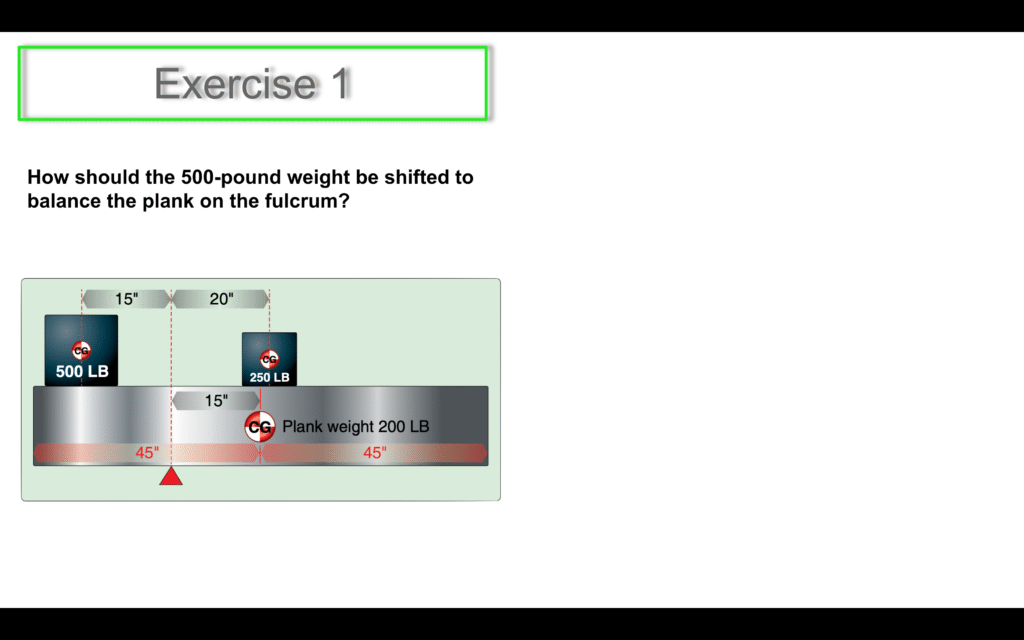 Exercise 1

How should the 500-pound weight be shifted to balance the plank on the fulcrum?

15"
20"
CG
500 LB
CG
250 LB
15"
CG
Plank weight 200 LB
45"
45"